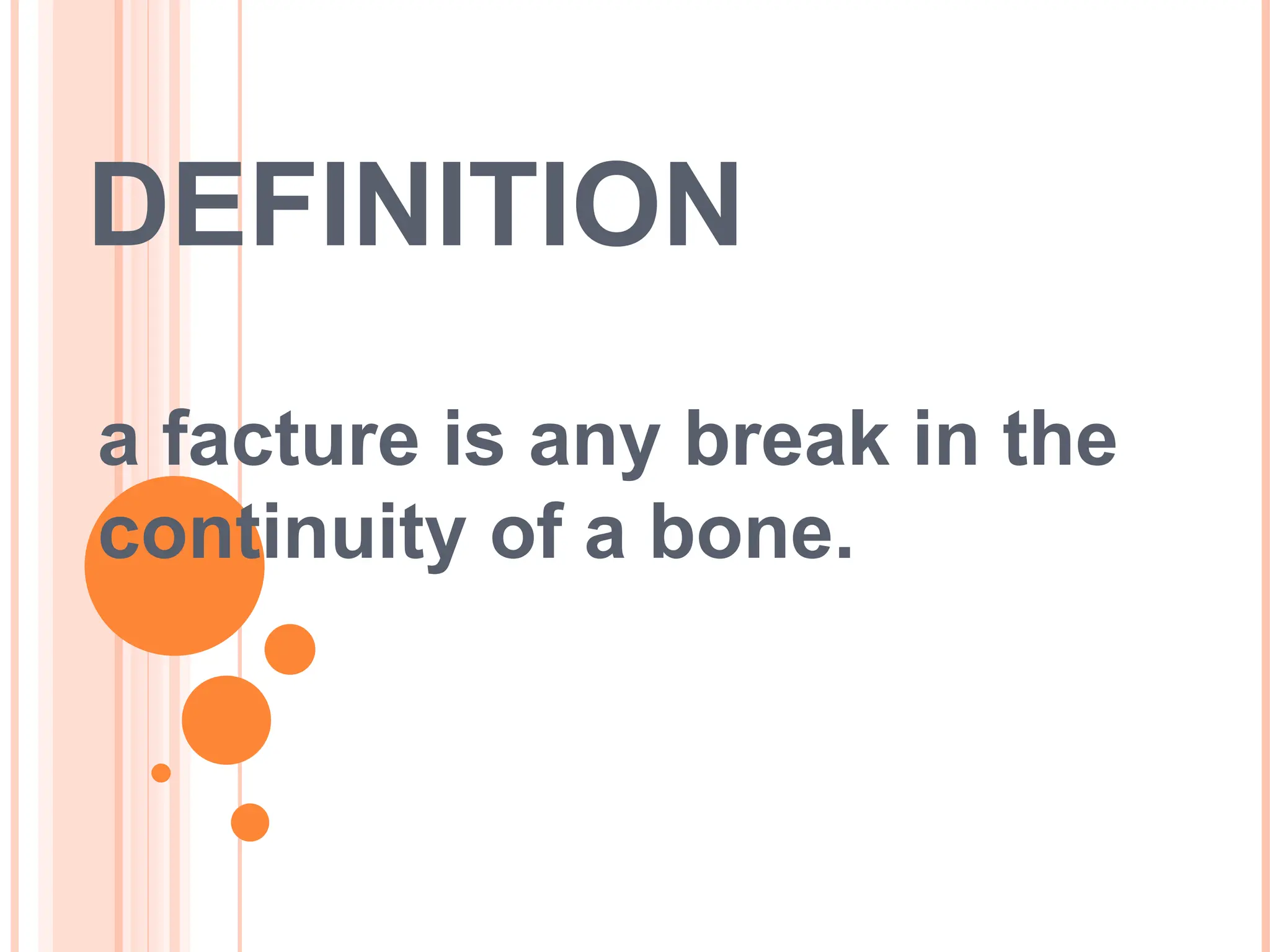 DEFINITION

a facture is any break in the continuity of a bone.